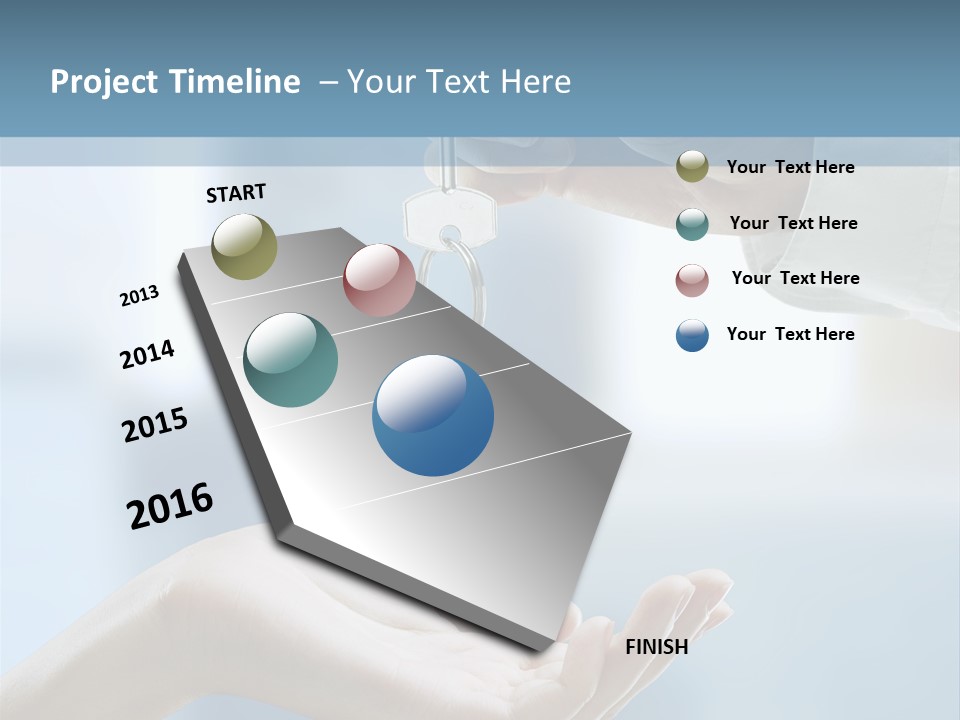 Project Timeline – Your Text Here

START

2013

2014

2015

2016

FINISH

Your Text Here

Your Text Here

Your Text Here

Your Text Here